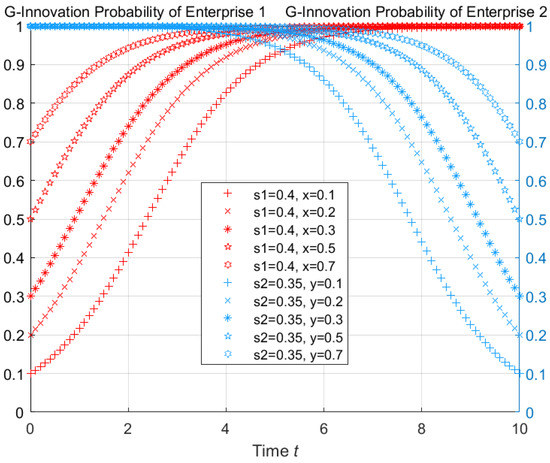 G-Innovation Probability of Enterprise 1

G-Innovation Probability of Enterprise 2

1
0.9
0.8
0.7
0.6
0.5
0.4
0.3
0.2
0.1
0

1
0.9
0.8
0.7
0.6
0.5
0.4
0.3
0.2
0.1
0

s1=0.4, x=0.1
s1=0.4, x=0.2
s1=0.4, x=0.3
s1=0.4, x=0.5
s1=0.4, x=0.7
s2=0.35, y=0.1
s2=0.35, y=0.2
s2=0.35, y=0.3
s2=0.35, y=0.5
s2=0.35, y=0.7

0
2
4
6
8
10

Time $t$